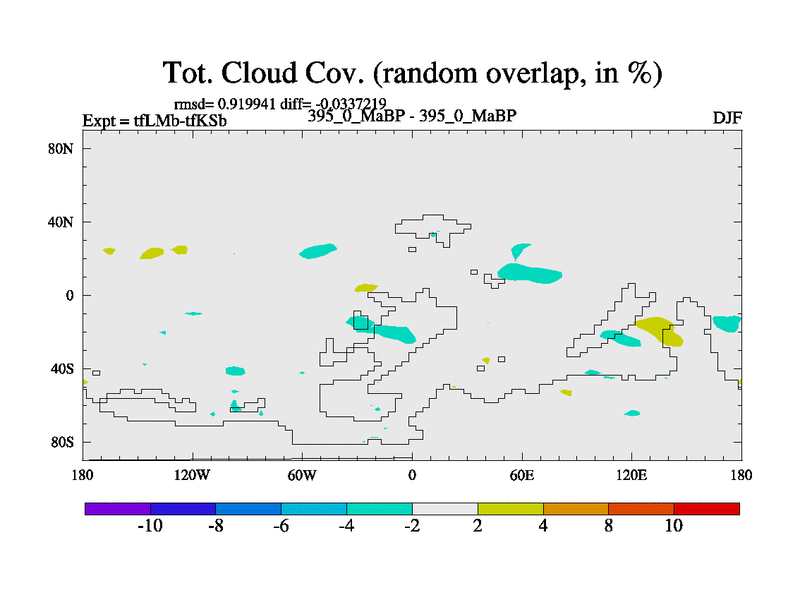 Tot. Cloud Cov. (random overlap, in %)

rmsd= 0.919941 diff= -0.0337219

Expt = tfLMb-tfKSb

395_0_MaBP - 395_0_MaBP

DJF

80N
40N
0
40S
80S

180
120W
60W
0
60E
120E
180

-10
-8
-6
-4
-2
2
4
8
10